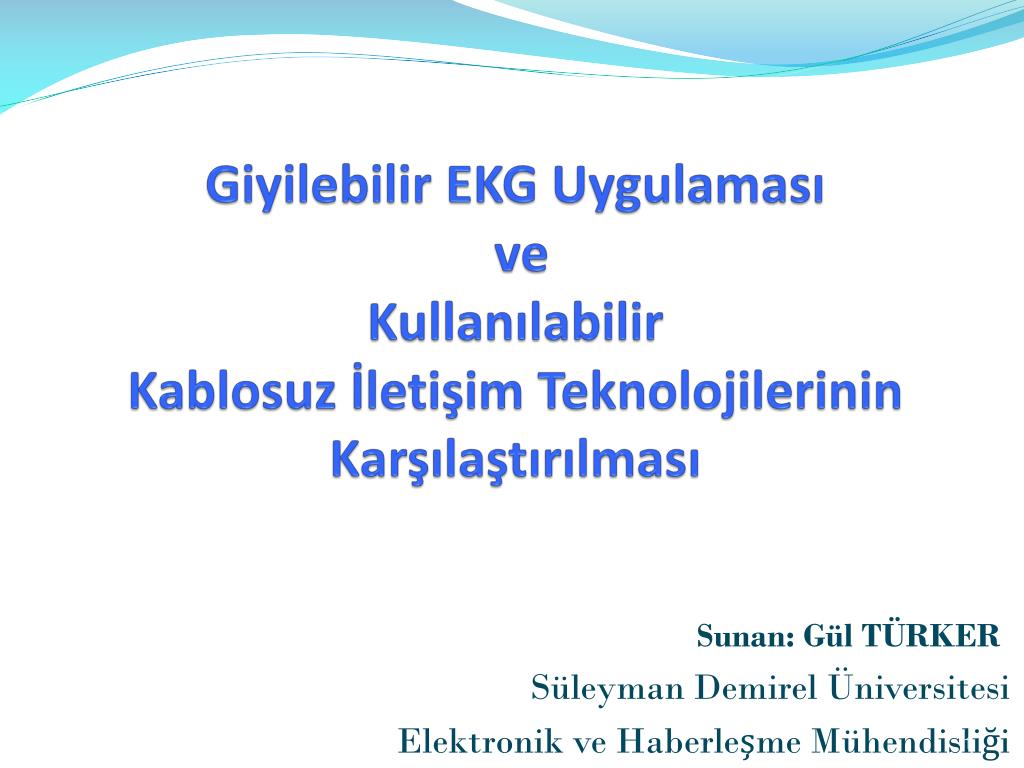 Giyilebilir EKG Uygulaması
ve
Kullanılabilir
Kablosuz İletişim Teknolojilerinin
Karşılaştırılması

Sunan: Gül TÜRKER
Süleyman Demirel Üniversitesi
Elektronik ve Haberleşme Mühendisliği